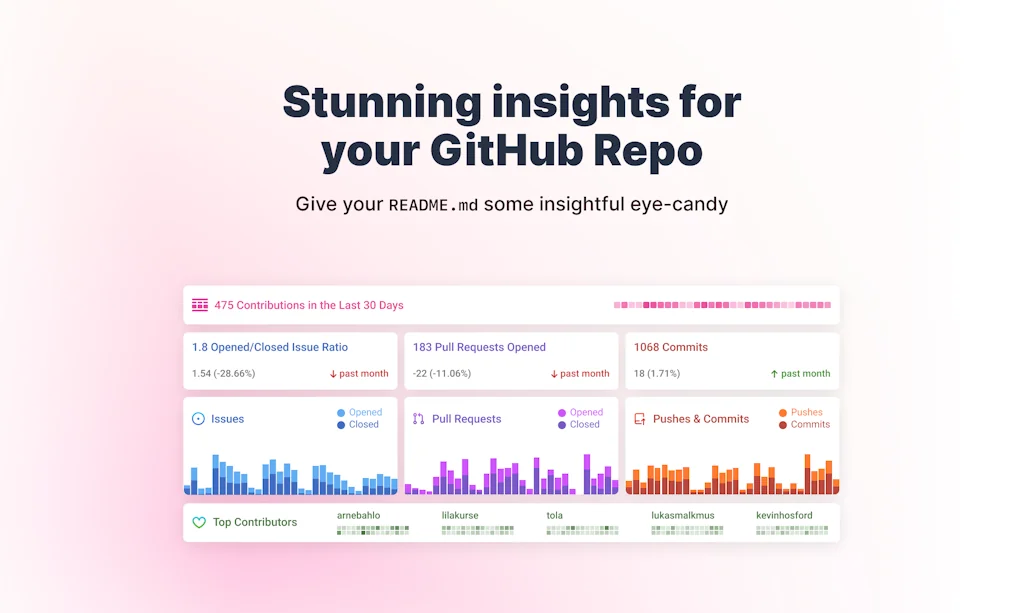 Stunning insights for your GitHub Repo

Give your README.md some insightful eye-candy

475 Contributions in the Last 30 Days

1.8 Opened/Closed Issue Ratio
1.54 (-28.66%) ↓ past month

183 Pull Requests Opened
-22 (-11.06%) ↓ past month

1068 Commits
18 (1.71%) ↑ past month

Issues
Opened
Closed

Pull Requests
Opened
Closed

Pushes & Commits
Pushes
Commits

Top Contributors
arnebahlo
lilakurse
tola
lukasmalkmus
kevinhosford